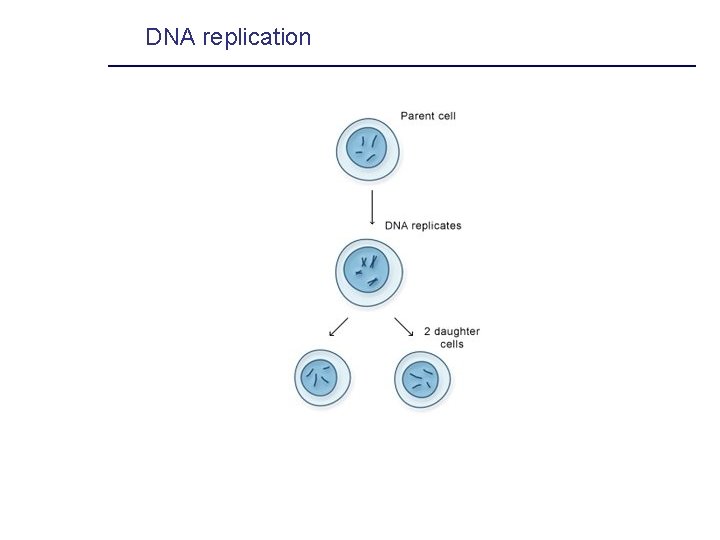 DNA replication

Parent cell

DNA replicates

2 daughter cells